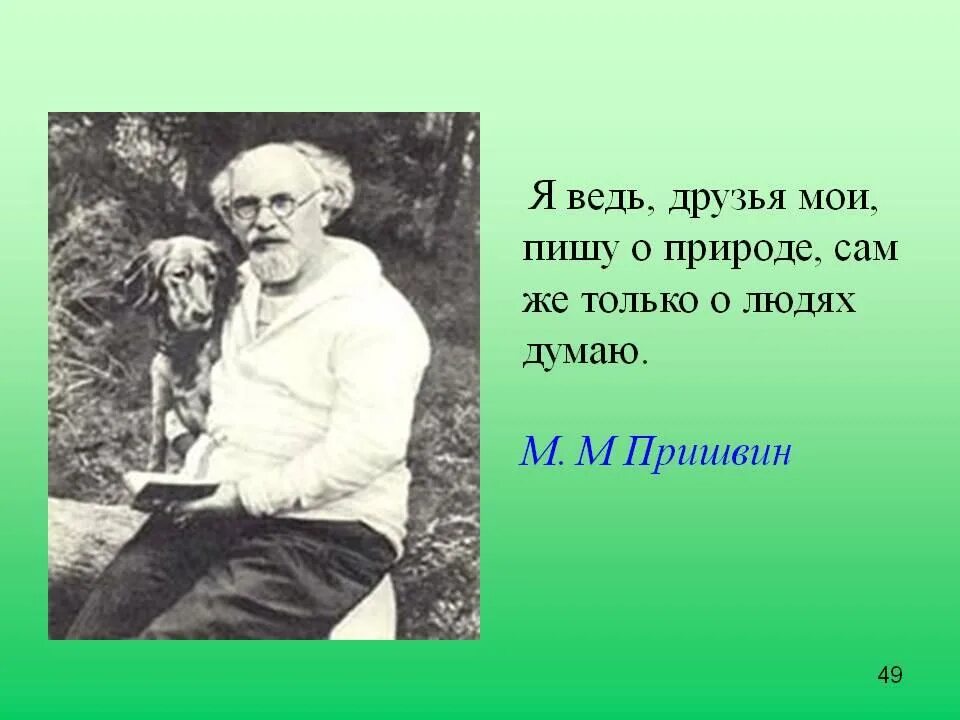 Я ведь, друзья мои, пишу о природе, сам же только о людях думаю.

М. М Пришвин

49